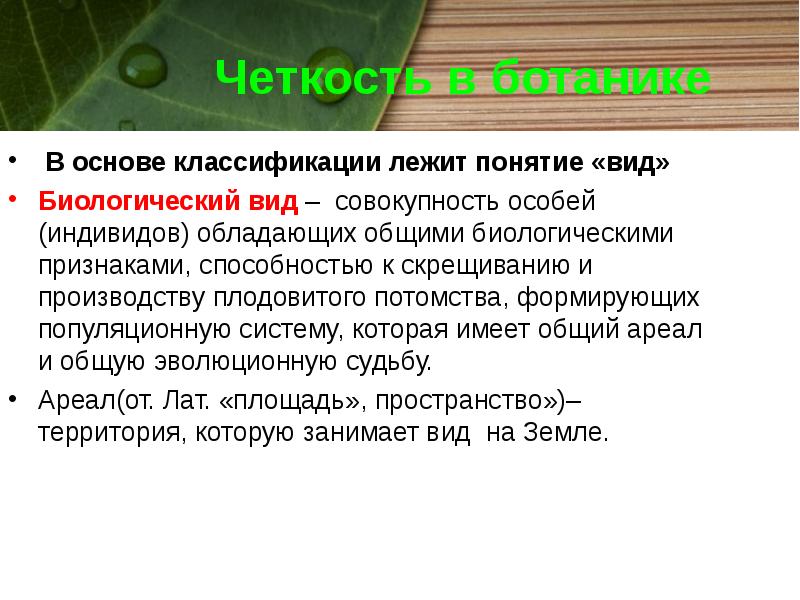 Четкость в ботанике

• В основе классификации лежит понятие «вид»

• Биологический вид – совокупность особей (индивидов) обладающих общими биологическими признаками, способностью к скрещиванию и производству плодовитого потомства, формирующих популяционную систему, которая имеет общий ареал и общую эволюционную судьбу.

• Ареал(от. Лат. «площадь», пространство»)– территория, которую занимает вид на Земле.